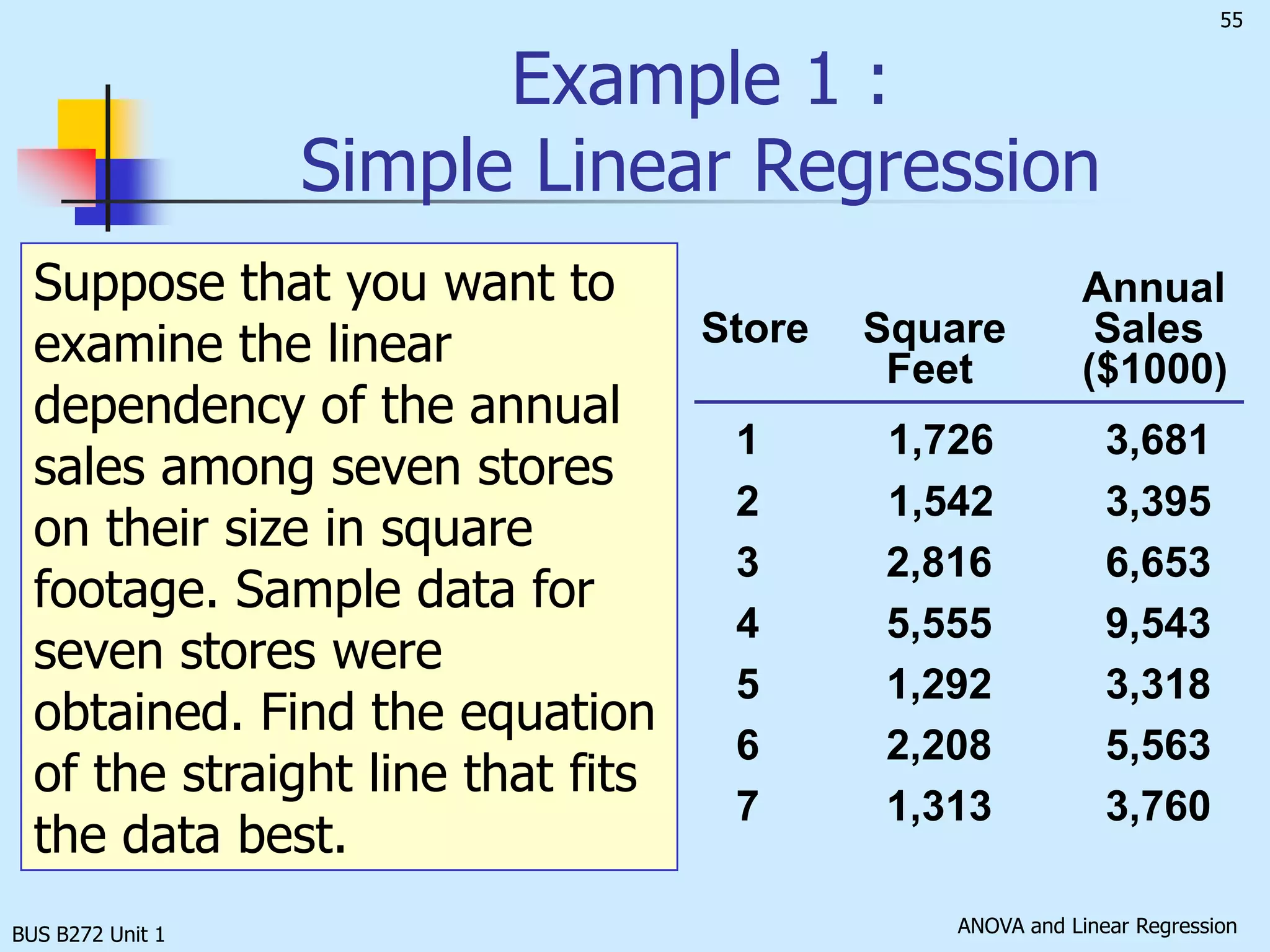 55

Example 1 :
Simple Linear Regression

Suppose that you want to examine the linear dependency of the annual sales among seven stores on their size in square footage. Sample data for seven stores were obtained. Find the equation of the straight line that fits the data best.

| Store | Square Feet | Annual Sales ($1000) |
|---|---|---|
| 1 | 1,726 | 3,681 |
| 2 | 1,542 | 3,395 |
| 3 | 2,816 | 6,653 |
| 4 | 5,555 | 9,543 |
| 5 | 1,292 | 3,318 |
| 6 | 2,208 | 5,563 |
| 7 | 1,313 | 3,760 |

BUS B272 Unit 1

ANOVA and Linear Regression